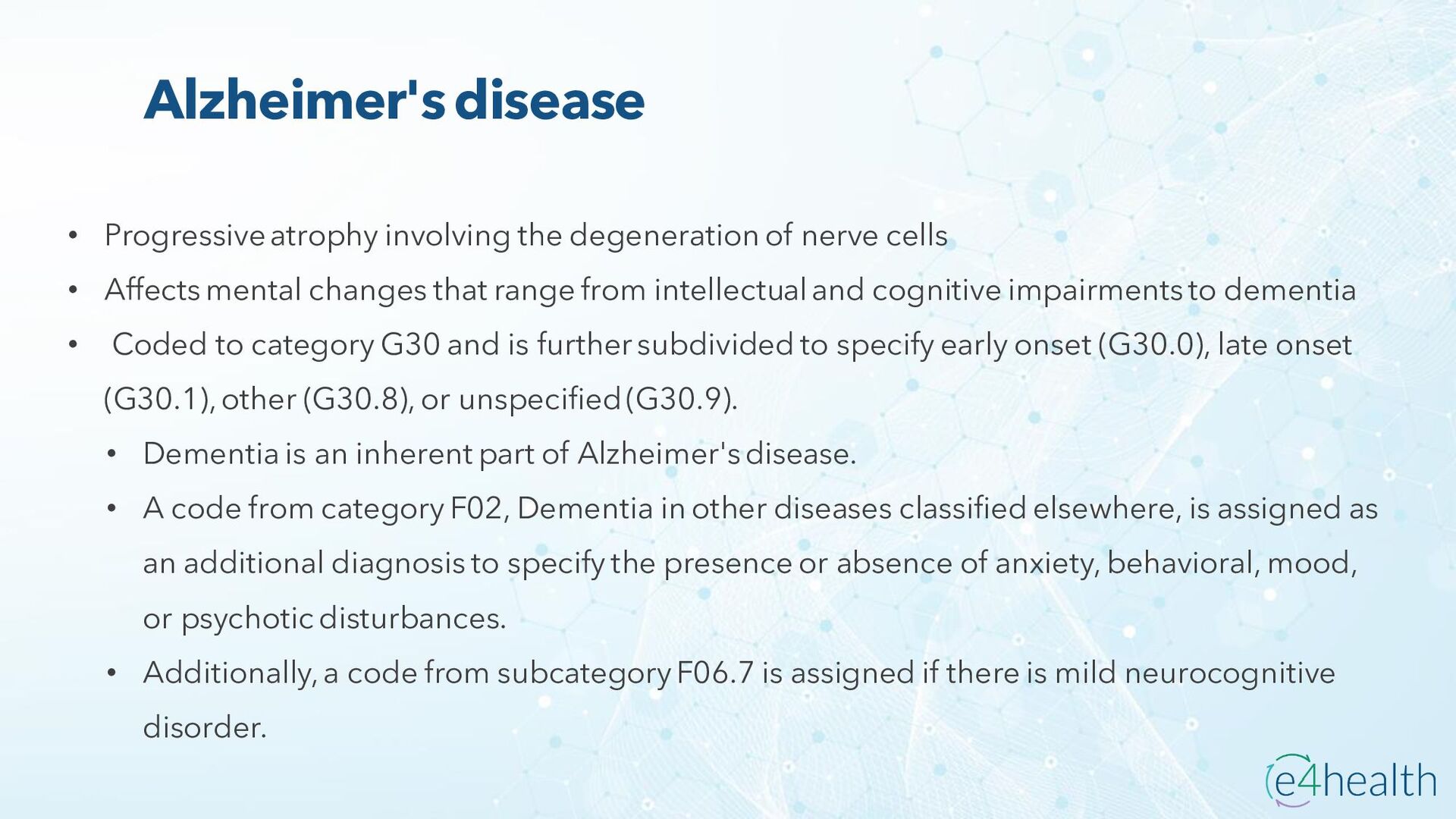 Alzheimer's disease

• Progressive atrophy involving the degeneration of nerve cells
• Affects mental changes that range from intellectual and cognitive impairments to dementia
• Coded to category G30 and is further subdivided to specify early onset (G30.0), late onset (G30.1), other (G30.8), or unspecified (G30.9).
  • Dementia is an inherent part of Alzheimer's disease.
  • A code from category F02, Dementia in other diseases classified elsewhere, is assigned as an additional diagnosis to specify the presence or absence of anxiety, behavioral, mood, or psychotic disturbances.
  • Additionally, a code from subcategory F06.7 is assigned if there is mild neurocognitive disorder.

e4health